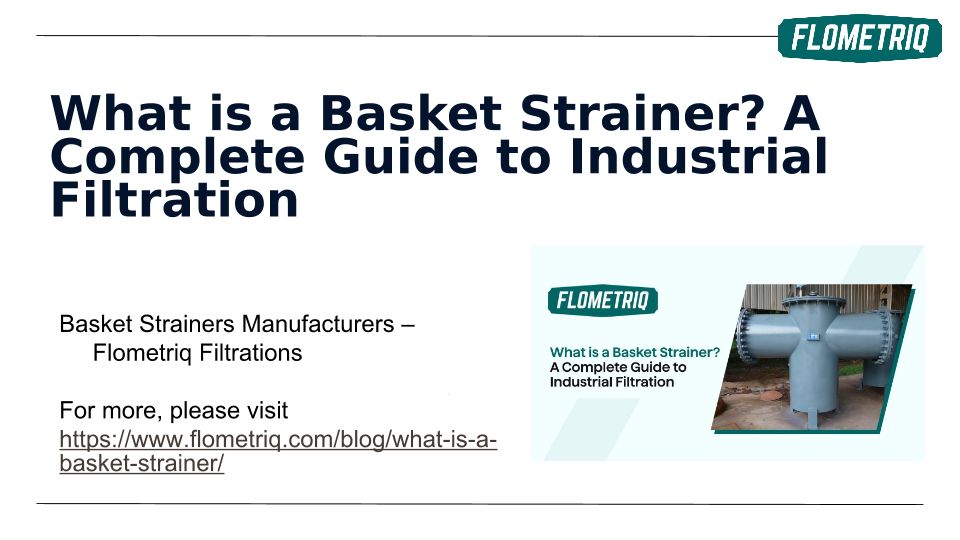 FLOMETRIQ

What is a Basket Strainer? A Complete Guide to Industrial Filtration

Basket Strainers Manufacturers – Flometriq Filtrations

For more, please visit https://www.flometriq.com/blog/what-is-a-basket-strainer/

FLOMETRIQ

What is a Basket Strainer? A Complete Guide to Industrial Filtration